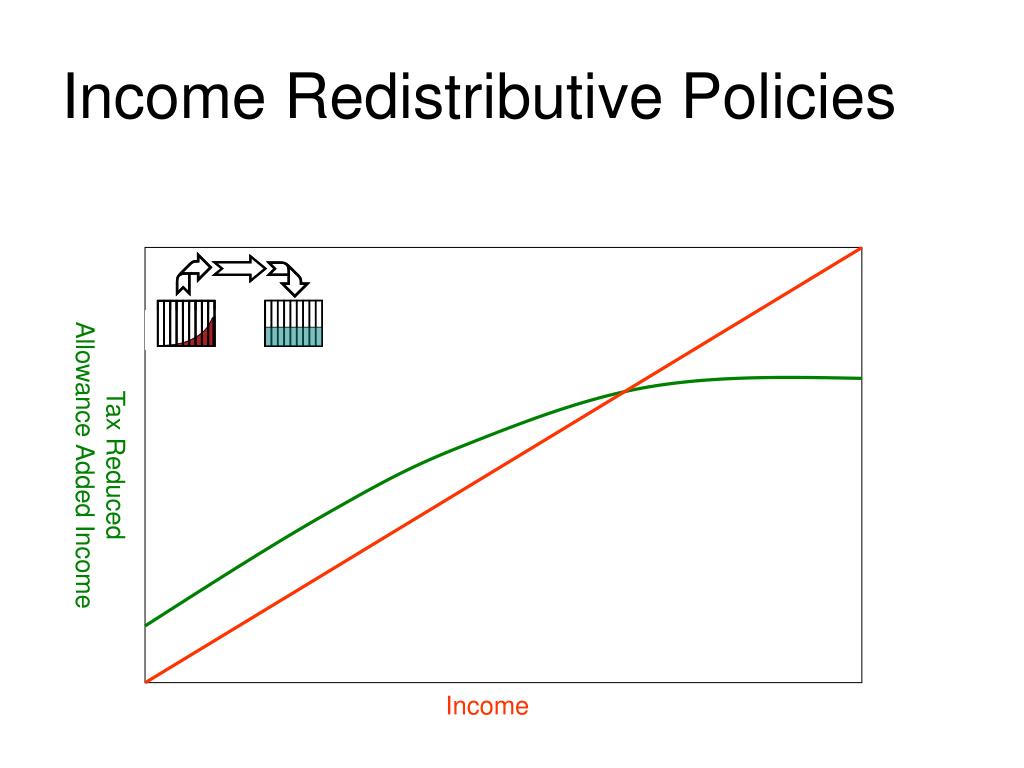 Income Redistributive Policies

Tax Reduced
Allowance Added Income

Income